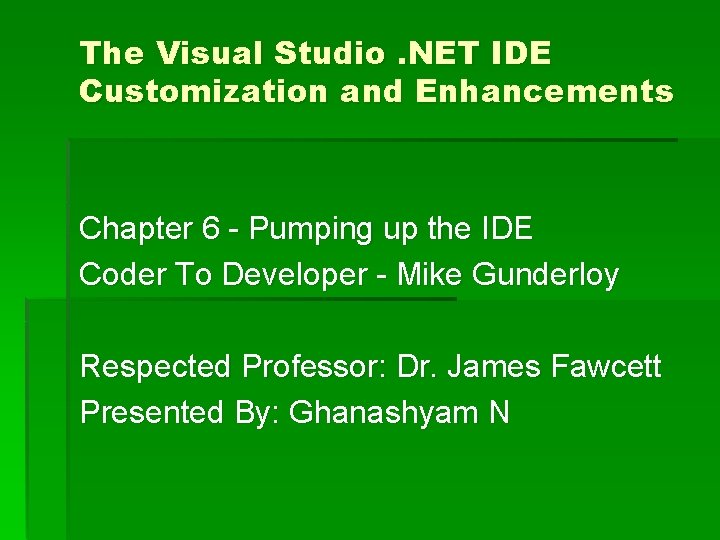 The Visual Studio .NET IDE Customization and Enhancements

Chapter 6 - Pumping up the IDE
Coder To Developer - Mike Gunderloy

Respected Professor: Dr. James Fawcett
Presented By: Ghanashyam N